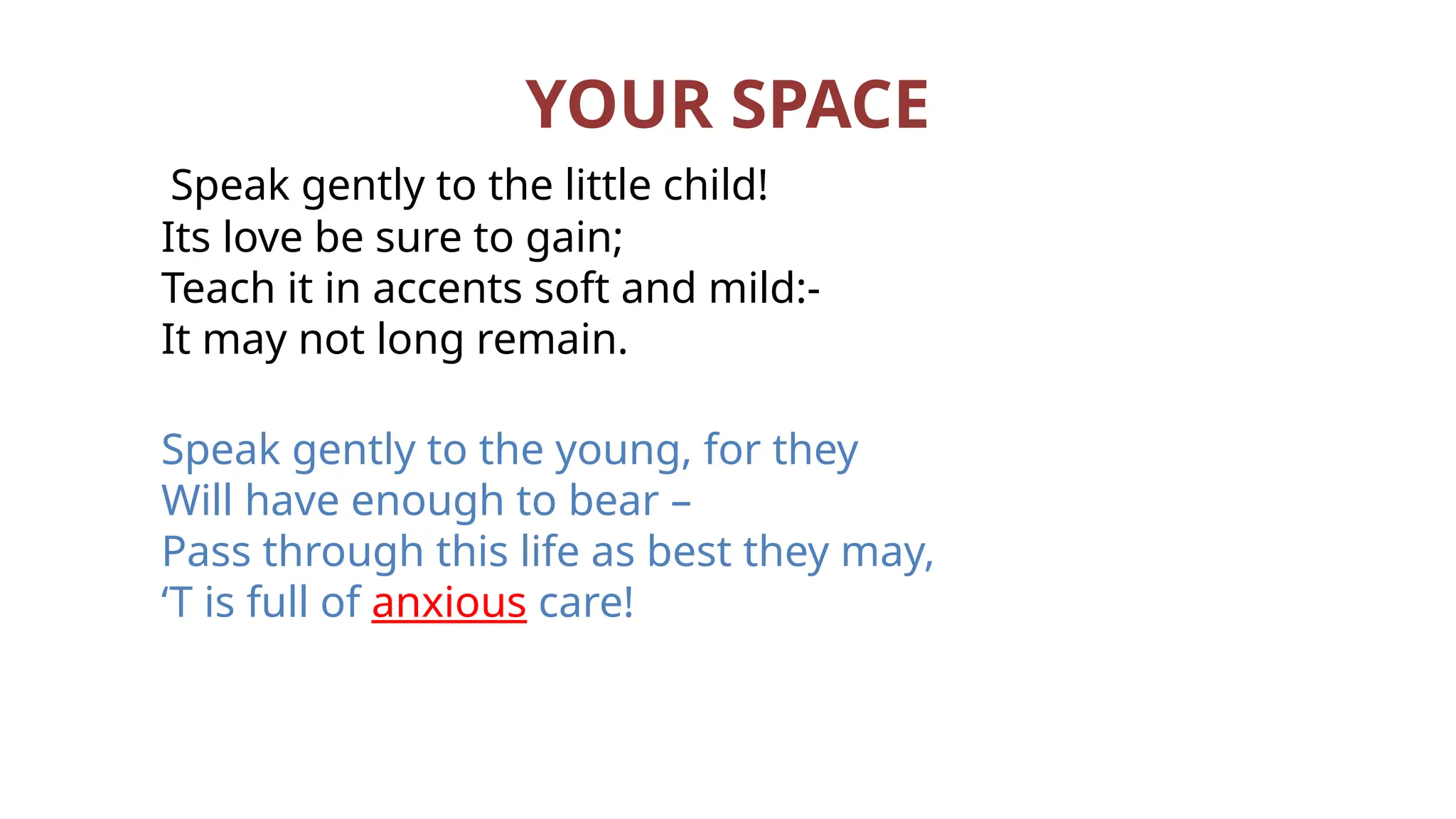 YOUR SPACE

Speak gently to the little child!
Its love be sure to gain;
Teach it in accents soft and mild:-
It may not long remain.

Speak gently to the young, for they
Will have enough to bear –
Pass through this life as best they may,
‘T is full of anxious care!